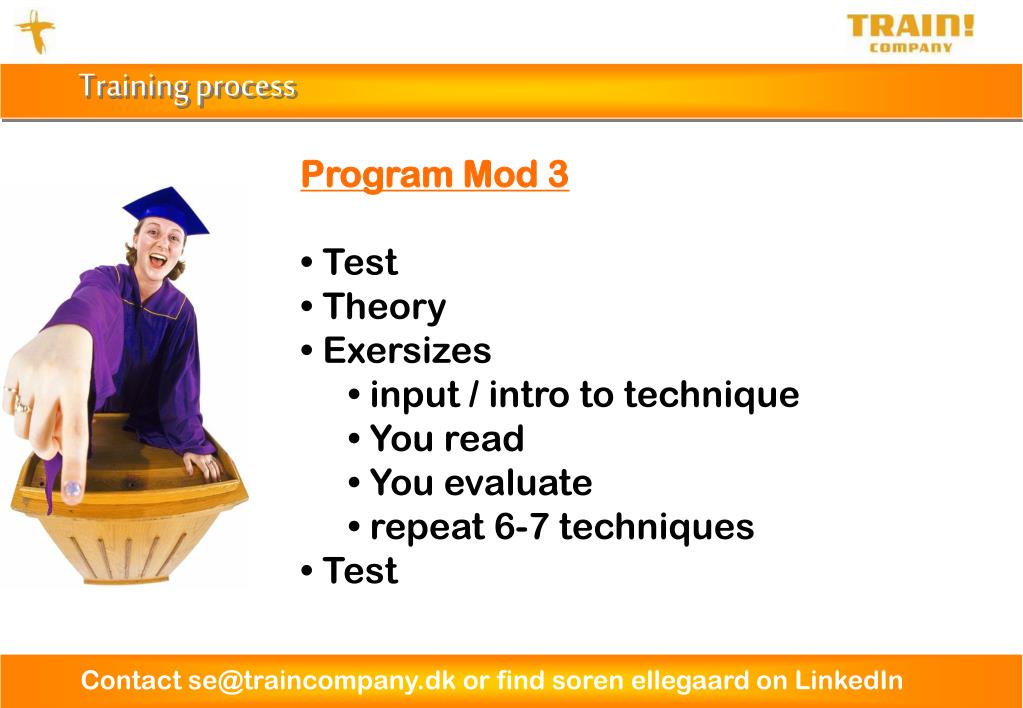 TRAIN!
COMPANY

Training process

Program Mod 3

• Test
• Theory
• Exersizes
• input / intro to technique
• You read
• You evaluate
• repeat 6-7 techniques
• Test

Contact se@traincompany.dk or find soren ellegaard on LinkedIn